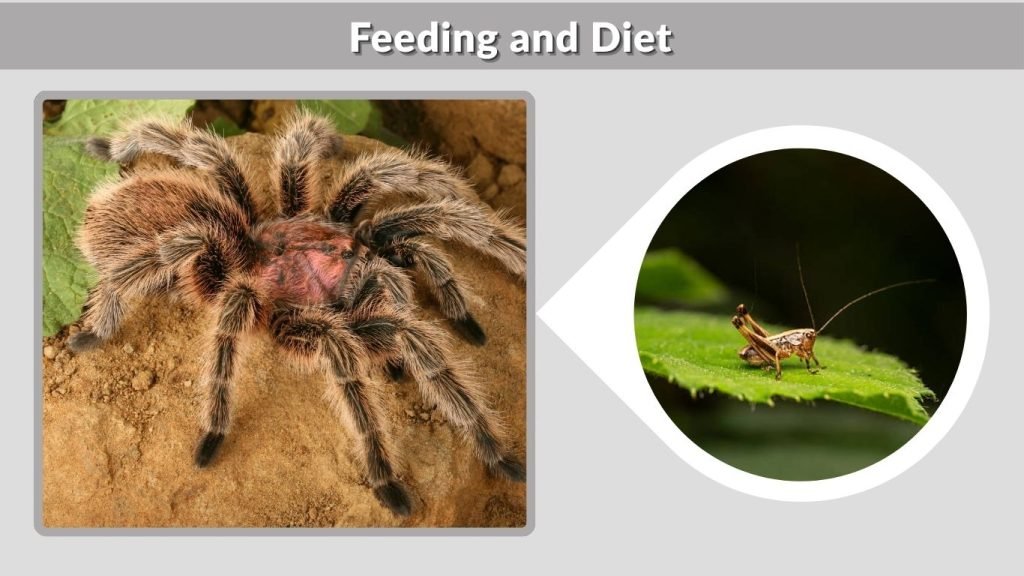 Feeding and Diet